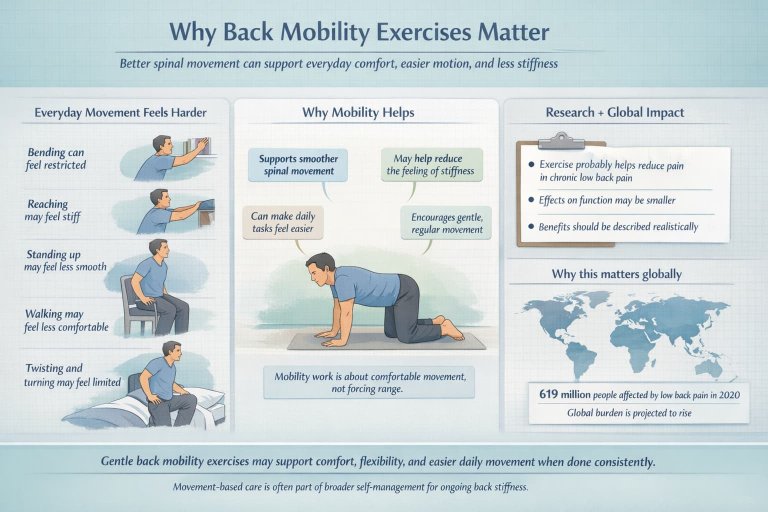 Why Back Mobility Exercises Matter

Better spinal movement can support everyday comfort, easier motion, and less stiffness

Everyday Movement Feels Harder

Bending can feel restricted

Reaching may feel stiff

Standing up may feel less smooth

Walking may feel less comfortable

Twisting and turning may feel limited

Why Mobility Helps

Supports smoother spinal movement

May help reduce the feeling of stiffness

Can make daily tasks feel easier

Encourages gentle, regular movement

Mobility work is about comfortable movement, not forcing range.

Research + Global Impact

• Exercise probably helps reduce pain in chronic low back pain

• Effects on function may be smaller

• Benefits should be described realistically

Why this matters globally

619 million people affected by low back pain in 2020

Global burden is projected to rise

Gentle back mobility exercises may support comfort, flexibility, and easier daily movement when done consistently.

Movement-based care is often part of broader self-management for ongoing back stiffness.